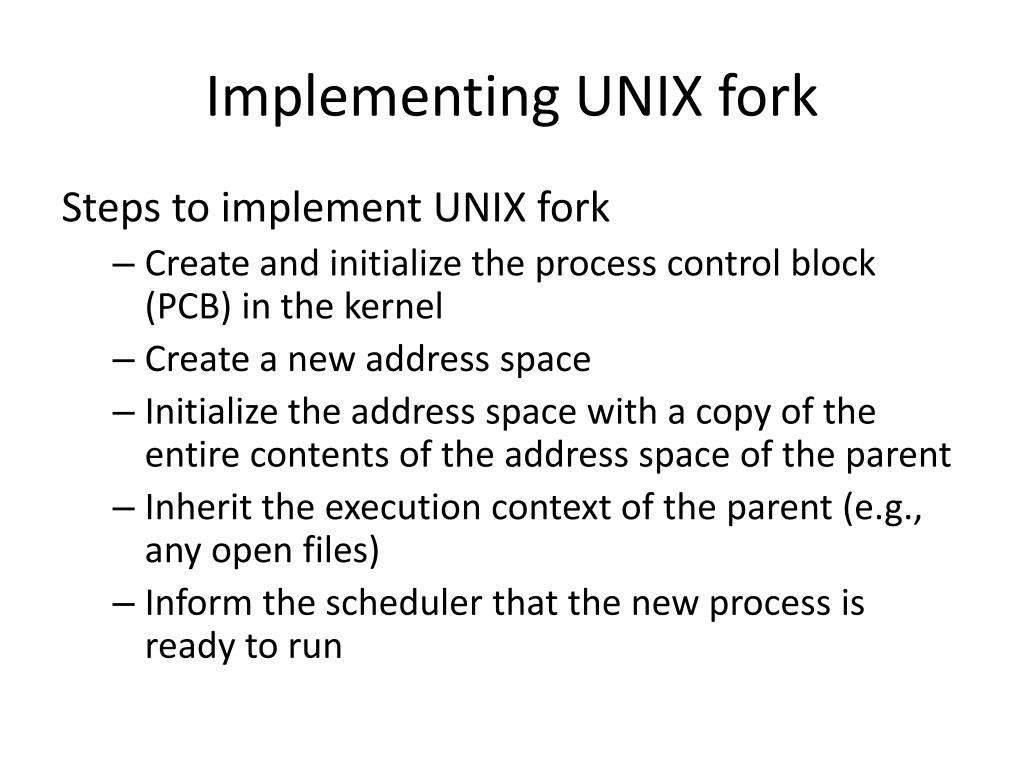 Implementing UNIX fork

Steps to implement UNIX fork

– Create and initialize the process control block (PCB) in the kernel
– Create a new address space
– Initialize the address space with a copy of the entire contents of the address space of the parent
– Inherit the execution context of the parent (e.g., any open files)
– Inform the scheduler that the new process is ready to run